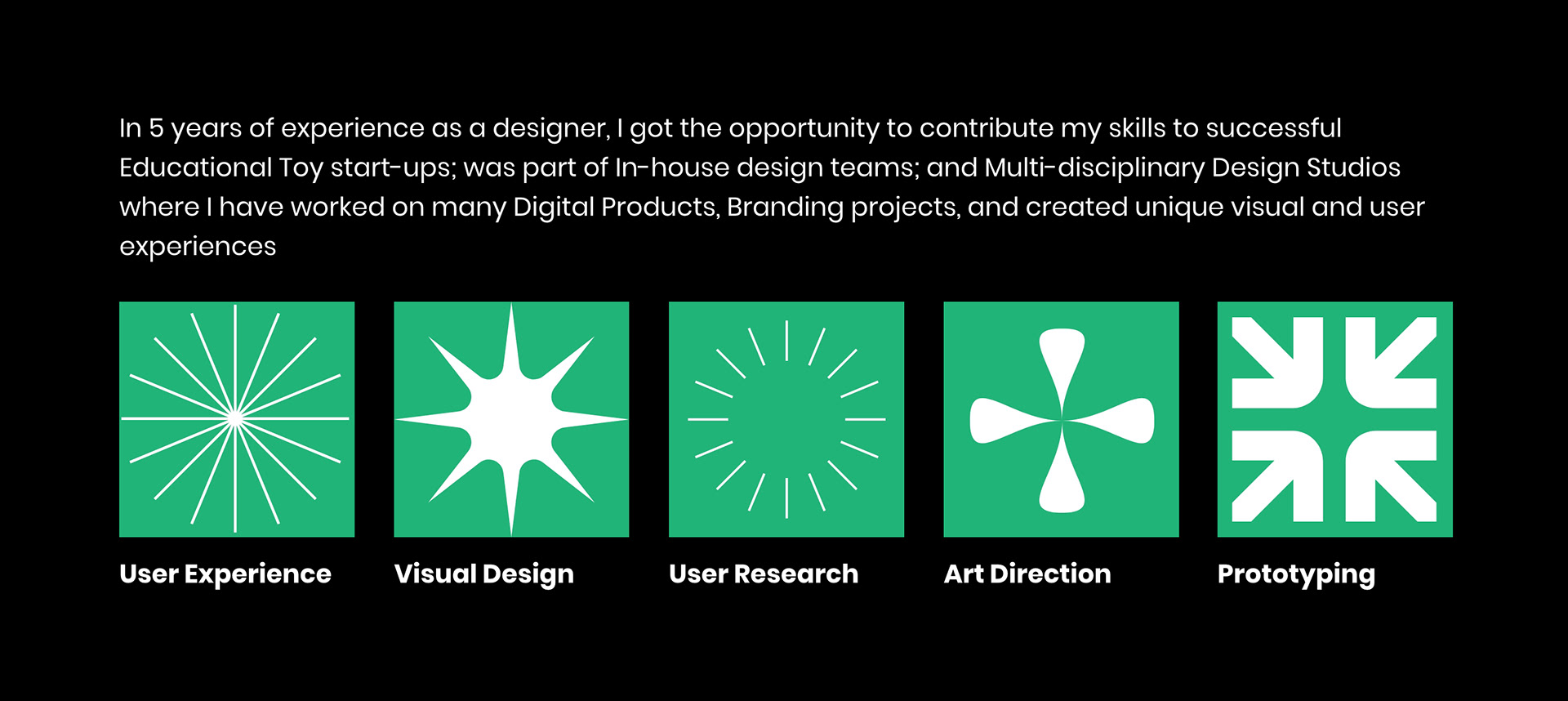 In 5 years of experience as a designer, I got the opportunity to contribute my skills to successful Educational Toy start-ups; was part of In-house design teams; and Multi-disciplinary Design Studios where I have worked on many Digital Products, Branding projects, and created unique visual and user experiences

User Experience

Visual Design

User Research

Art Direction

Prototyping